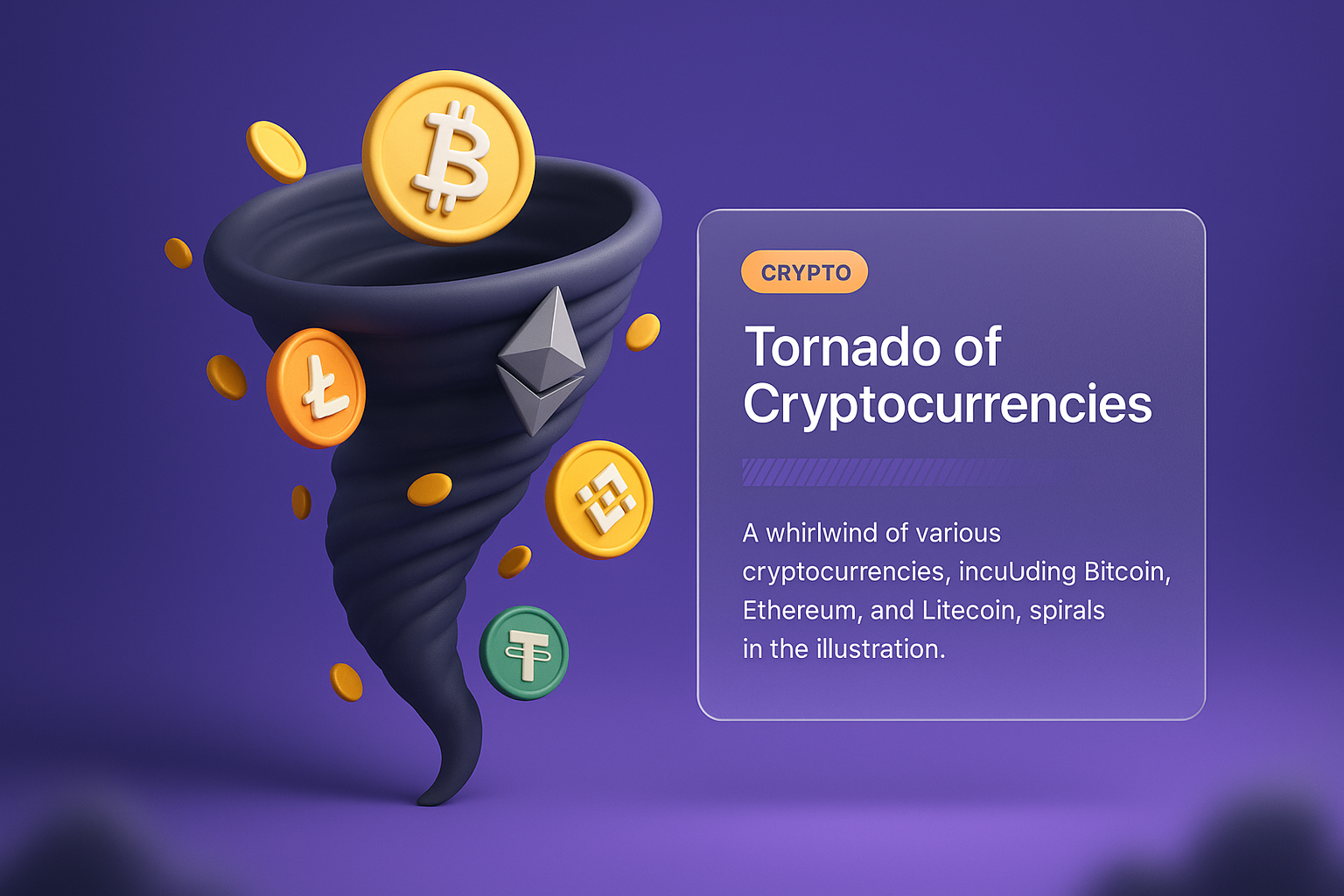 CRYPTO

Tornado of Cryptocurrencies

A whirlwind of various cryptocurrencies, incuUding Bitcoin, Ethereum, and Litecoin, spirals in the illustration.